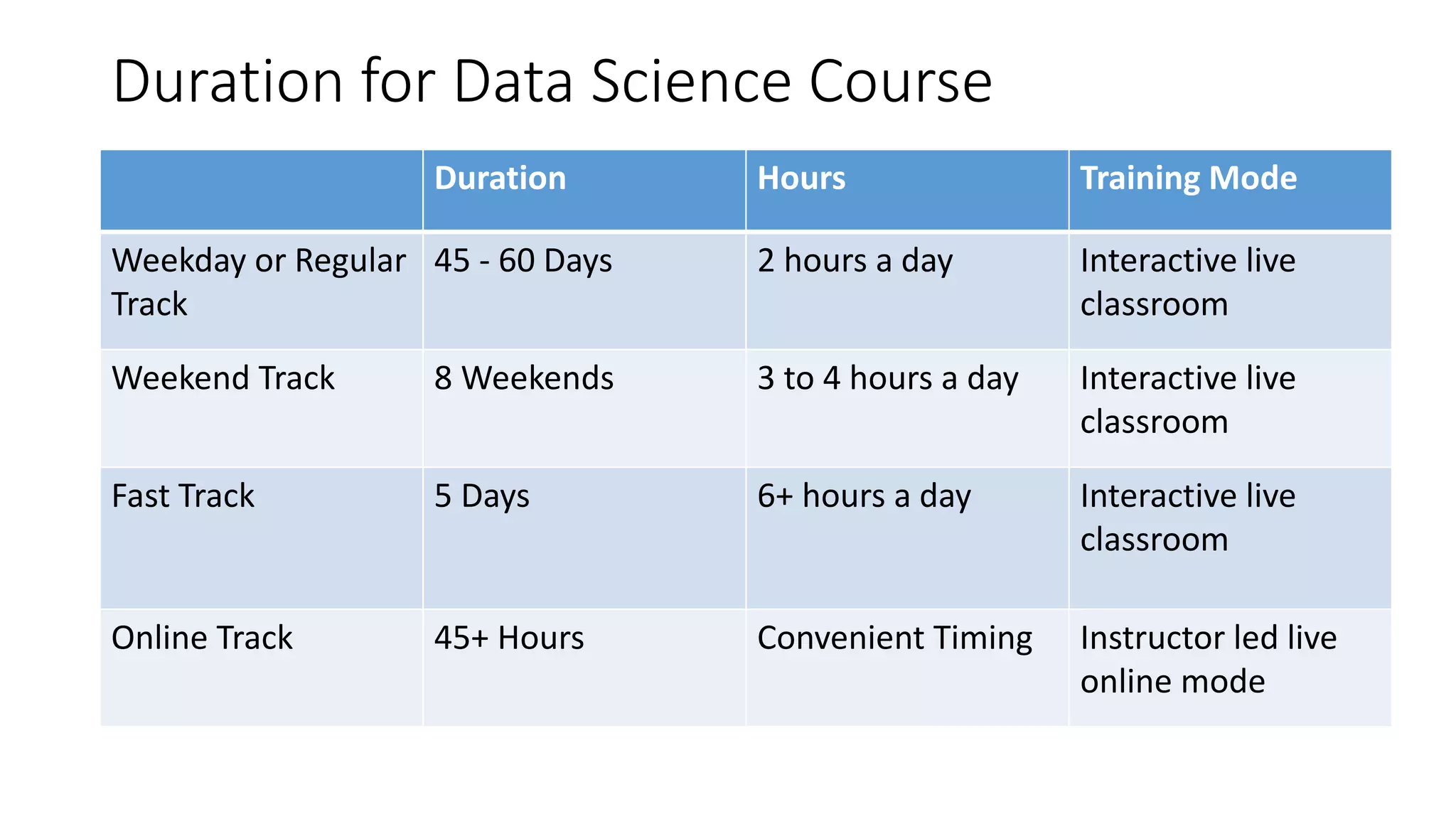 Duration for Data Science Course

| | Duration | Hours | Training Mode |
|---|---|---|---|
| Weekday or Regular Track | 45 - 60 Days | 2 hours a day | Interactive live classroom |
| Weekend Track | 8 Weekends | 3 to 4 hours a day | Interactive live classroom |
| Fast Track | 5 Days | 6+ hours a day | Interactive live classroom |
| Online Track | 45+ Hours | Convenient Timing | Instructor led live online mode |